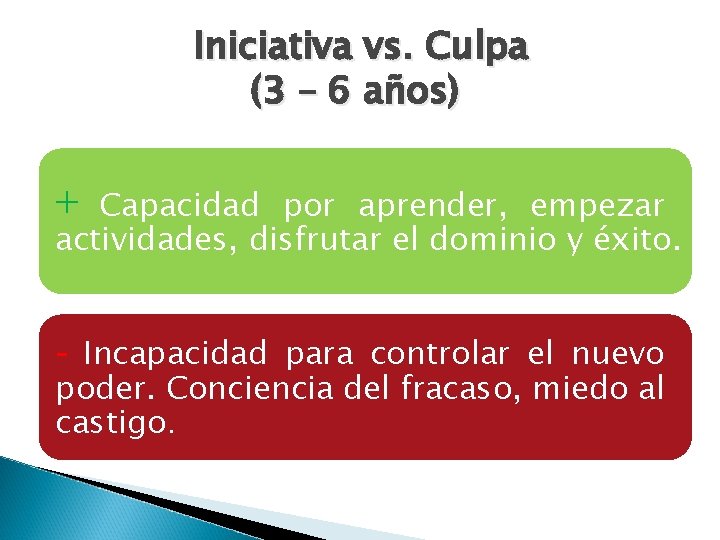 Iniciativa vs. Culpa
(3 – 6 años)

+ Capacidad por aprender, empezar actividades, disfrutar el dominio y éxito.

- Incapacidad para controlar el nuevo poder. Conciencia del fracaso, miedo al castigo.